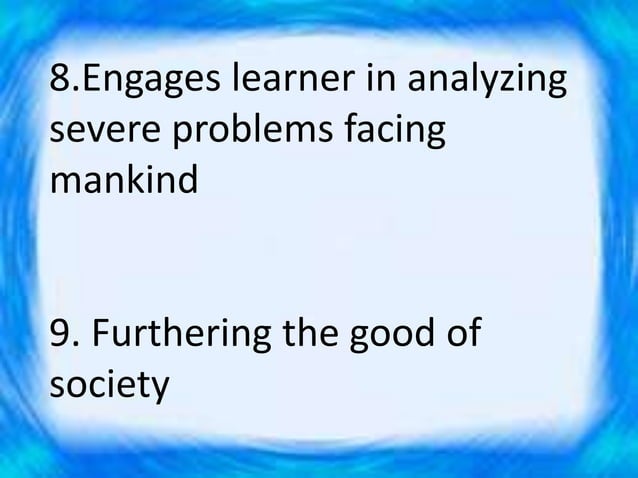 8.Engages learner in analyzing severe problems facing mankind

9. Furthering the good of society